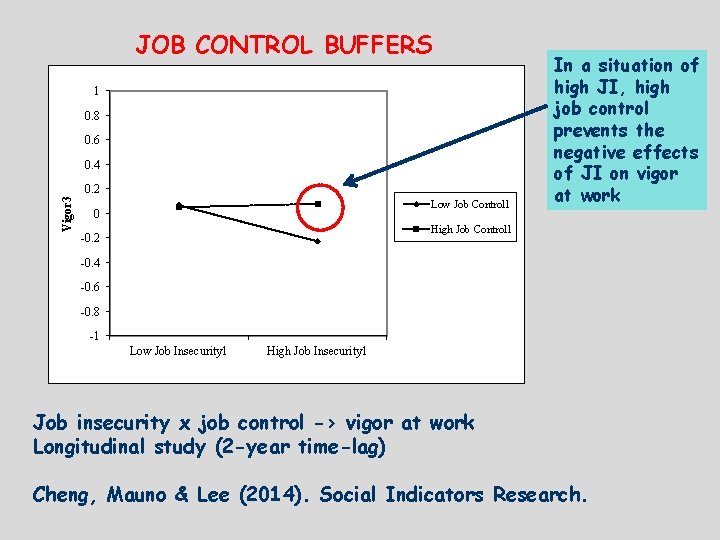 JOB CONTROL BUFFERS

In a situation of high JI, high job control prevents the negative effects of JI on vigor at work

Vigor3

1
0.8
0.6
0.4
0.2
0
-0.2
-0.4
-0.6
-0.8
-1

Low Job Insecurity1
High Job Insecurity1

Low Job Control1
High Job Control1

Job insecurity x job control -> vigor at work
Longitudinal study (2-year time-lag)

Cheng, Mauno & Lee (2014). Social Indicators Research.